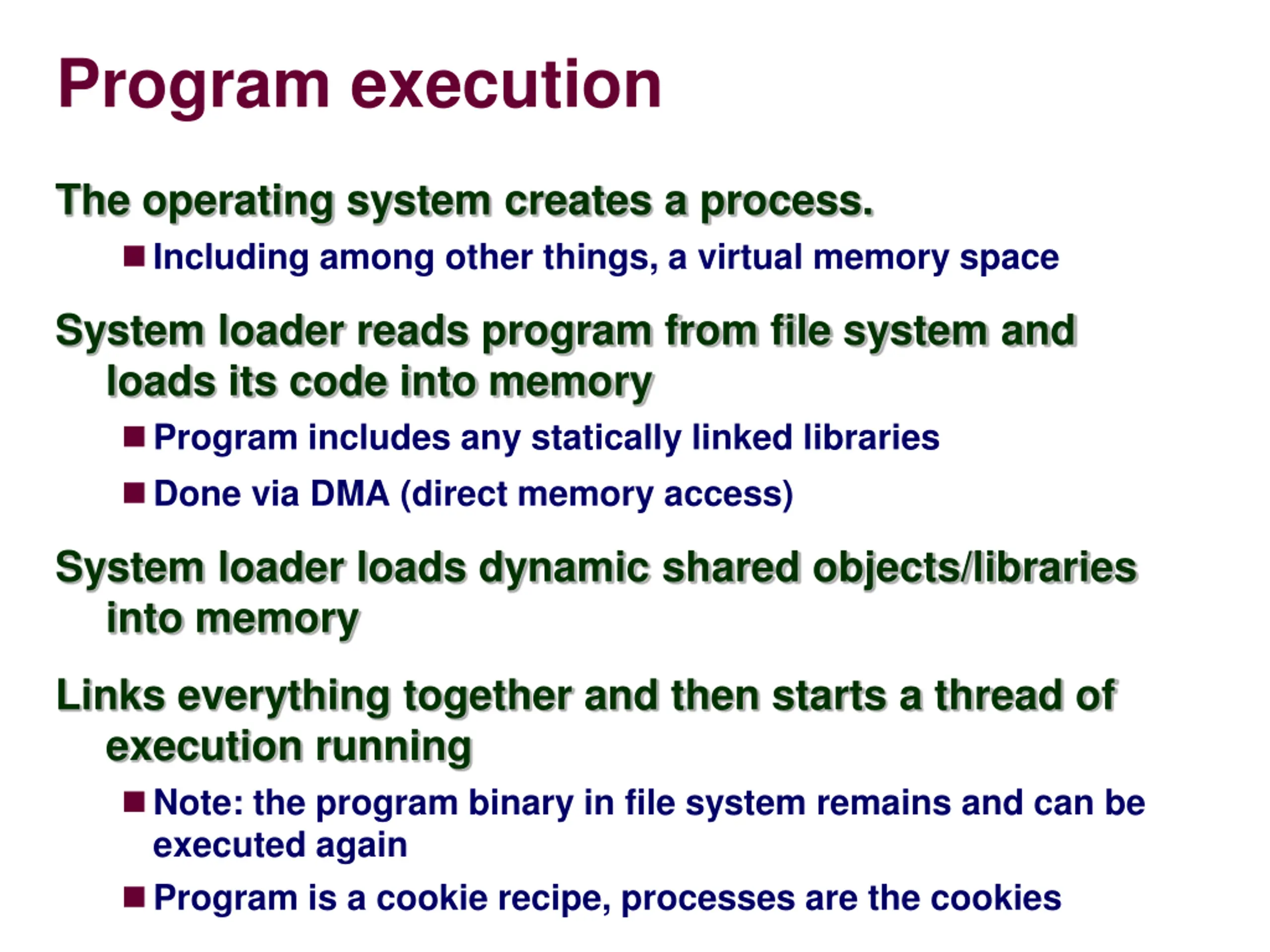 Program execution

The operating system creates a process.

■ Including among other things, a virtual memory space

System loader reads program from file system and loads its code into memory

■ Program includes any statically linked libraries

■ Done via DMA (direct memory access)

System loader loads dynamic shared objects/libraries into memory

Links everything together and then starts a thread of execution running

■ Note: the program binary in file system remains and can be executed again

■ Program is a cookie recipe, processes are the cookies